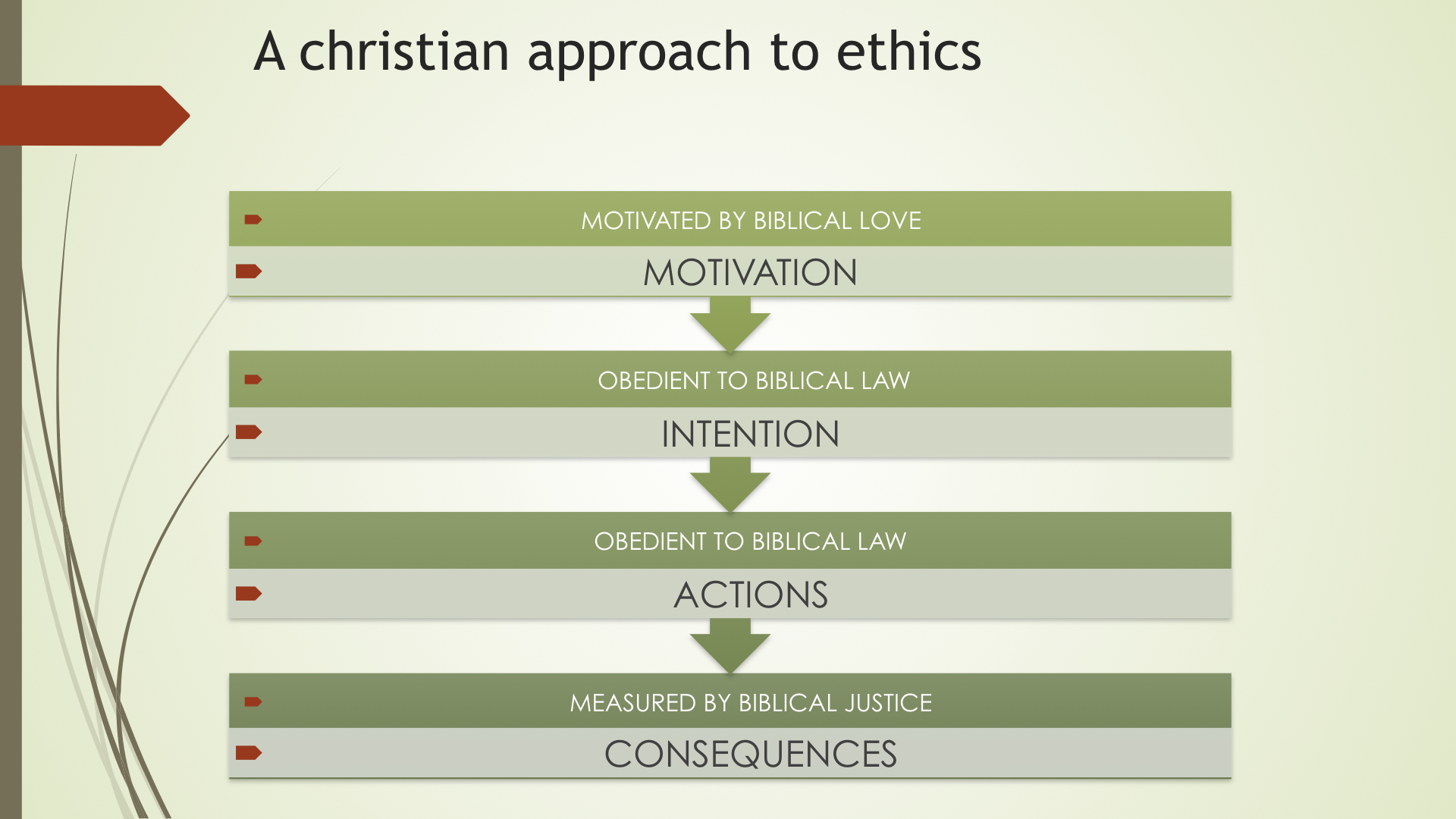 A christian approach to ethics

MOTIVATED BY BIBLICAL LOVE

MOTIVATION

OBEDIENT TO BIBLICAL LAW

INTENTION

OBEDIENT TO BIBLICAL LAW

ACTIONS

MEASURED BY BIBLICAL JUSTICE

CONSEQUENCES